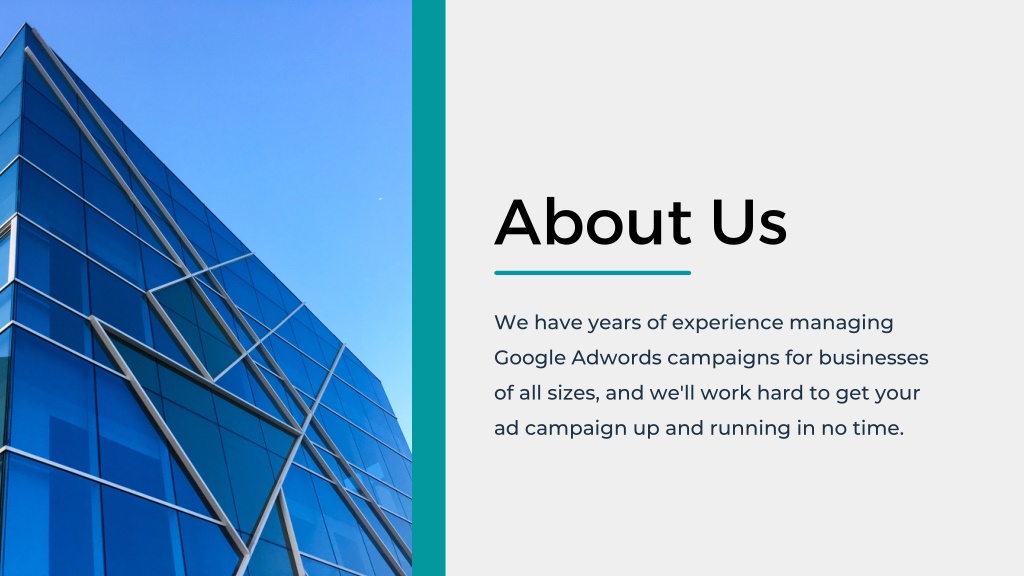 About Us

We have years of experience managing Google Adwords campaigns for businesses of all sizes, and we'll work hard to get your ad campaign up and running in no time.